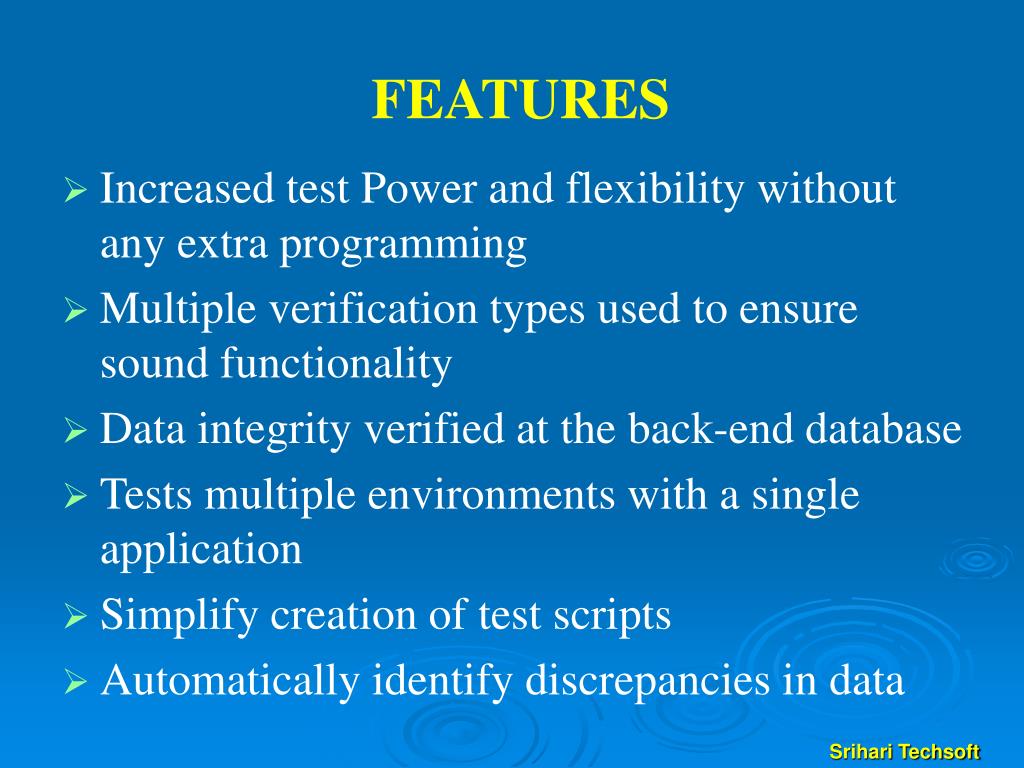 FEATURES

➢ Increased test Power and flexibility without any extra programming

➢ Multiple verification types used to ensure sound functionality

➢ Data integrity verified at the back-end database

➢ Tests multiple environments with a single application

➢ Simplify creation of test scripts

➢ Automatically identify discrepancies in data

Srihari Techsoft